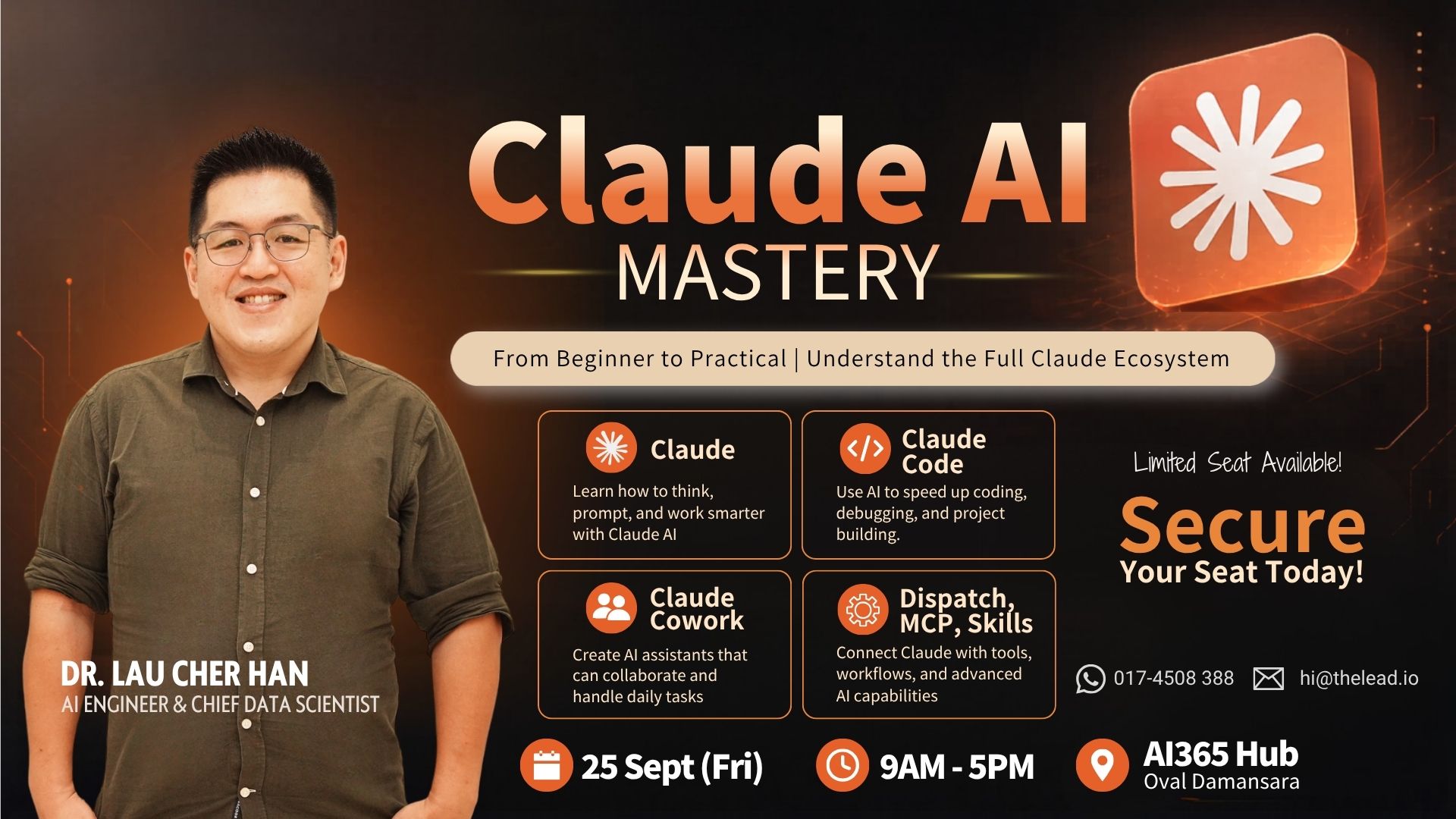 Claude AI
MASTERY

From Beginner to Practical | Understand the Full Claude Ecosystem

Claude
Learn how to think, prompt, and work smarter with Claude AI

Claude Code
Use AI to speed up coding, debugging, and project building.

Claude Cowork
Create AI assistants that can collaborate and handle daily tasks

Dispatch, MCP, Skills
Connect Claude with tools, workflows, and advanced AI capabilities

Limited Seat Available!

Secure
Your Seat Today!

017-4508 388

hi@thelead.io

DR. LAU CHER HAN
AI ENGINEER & CHIEF DATA SCIENTIST

25 Sept (Fri)

9AM - 5PM

AI365 Hub
Oval Damansara